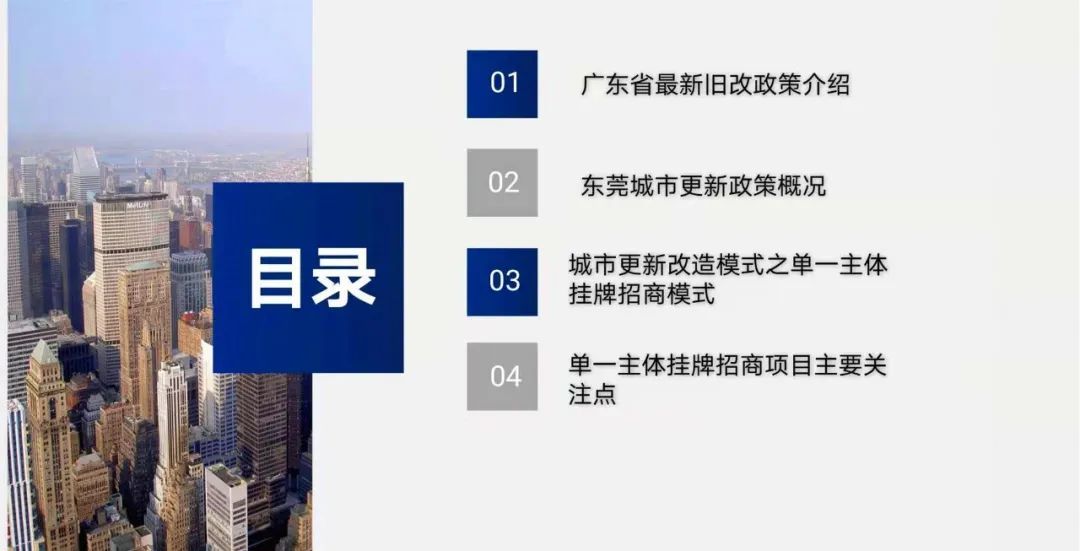 目录

01 广东省最新旧改政策介绍

02 东莞城市更新政策概况

03 城市更新改造模式之单一主体挂牌招商模式

04 单一主体挂牌招商项目主要关注点